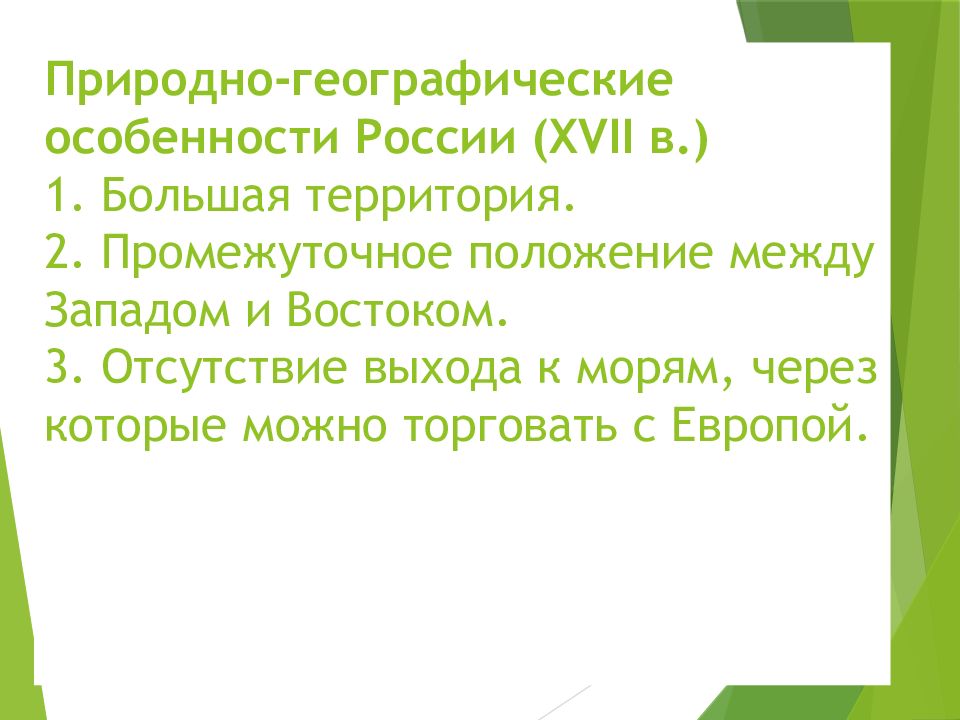 Природно-географические особенности России (XVII в.)
1. Большая территория.
2. Промежуточное положение между Западом и Востоком.
3. Отсутствие выхода к морям, через которые можно торговать с Европой.